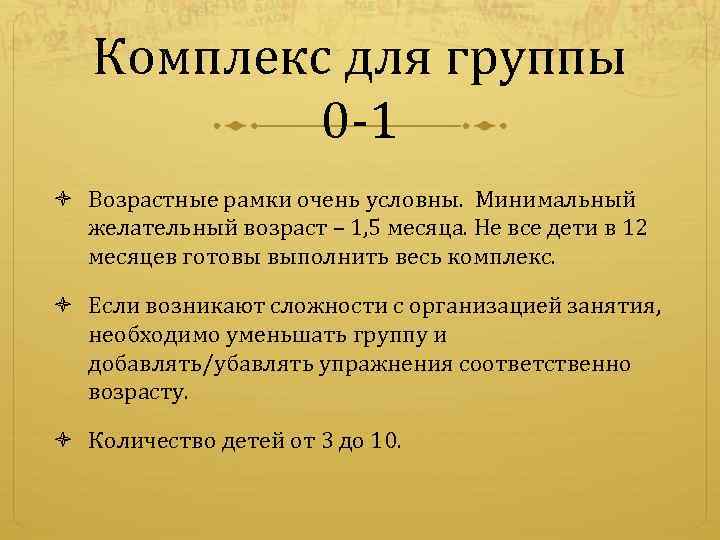 Комплекс для группы 0-1

Возрастные рамки очень условны. Минимальный желательный возраст – 1,5 месяца. Не все дети в 12 месяцев готовы выполнить весь комплекс.

Если возникают сложности с организацией занятия, необходимо уменьшать группу и добавлять/убавлять упражнения соответственно возрасту.

Количество детей от 3 до 10.